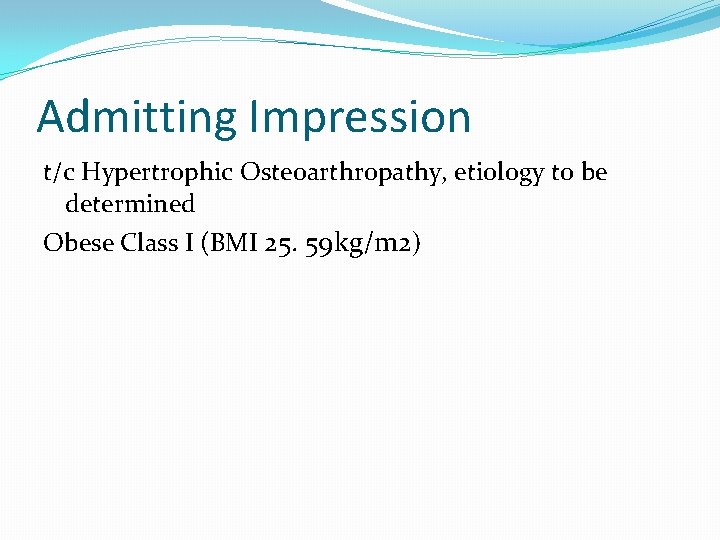 Admitting Impression

t/c Hypertrophic Osteoarthropathy, etiology to be determined

Obese Class I (BMI 25. 59kg/m2)